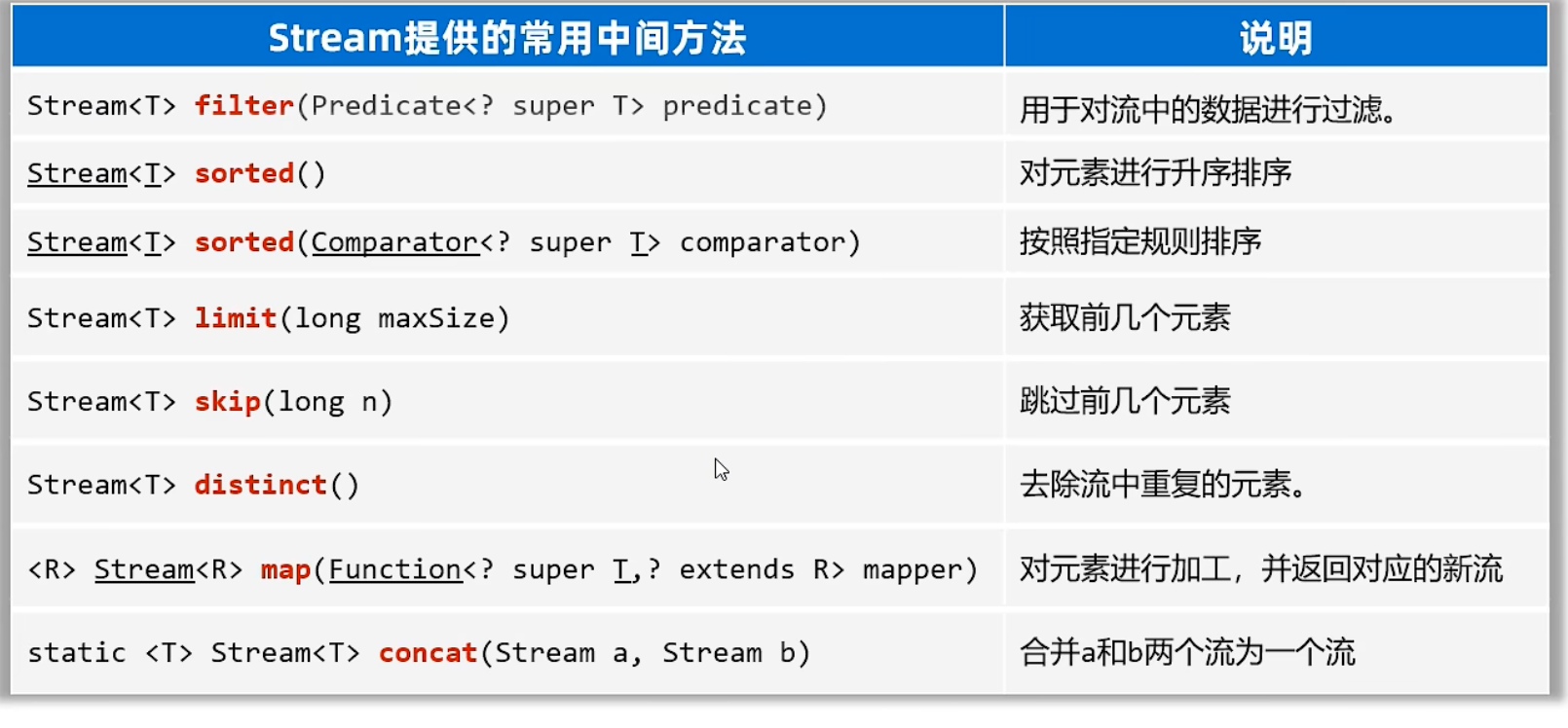 | Stream提供的常用中间方法 | 说明 |
|---|---|
| Stream<T> filter(Predicate<? super T> predicate) | 用于对流中的数据进行过滤。 |
| Stream<T> sorted() | 对元素进行升序排序 |
| Stream<T> sorted(Comparator<? super T> comparator) | 按照指定规则排序 |
| Stream<T> limit(long maxSize) | 获取前几个元素 |
| Stream<T> skip(long n) | 跳过前几个元素 |
| Stream<T> distinct() | 去除流中重复的元素。 |
| <R> Stream<R> map(Function<? super T,? extends R> mapper) | 对元素进行加工，并返回对应的新流 |
| static <T> Stream<T> concat(Stream a, Stream b) | 合并a和b两个流为一个流 |